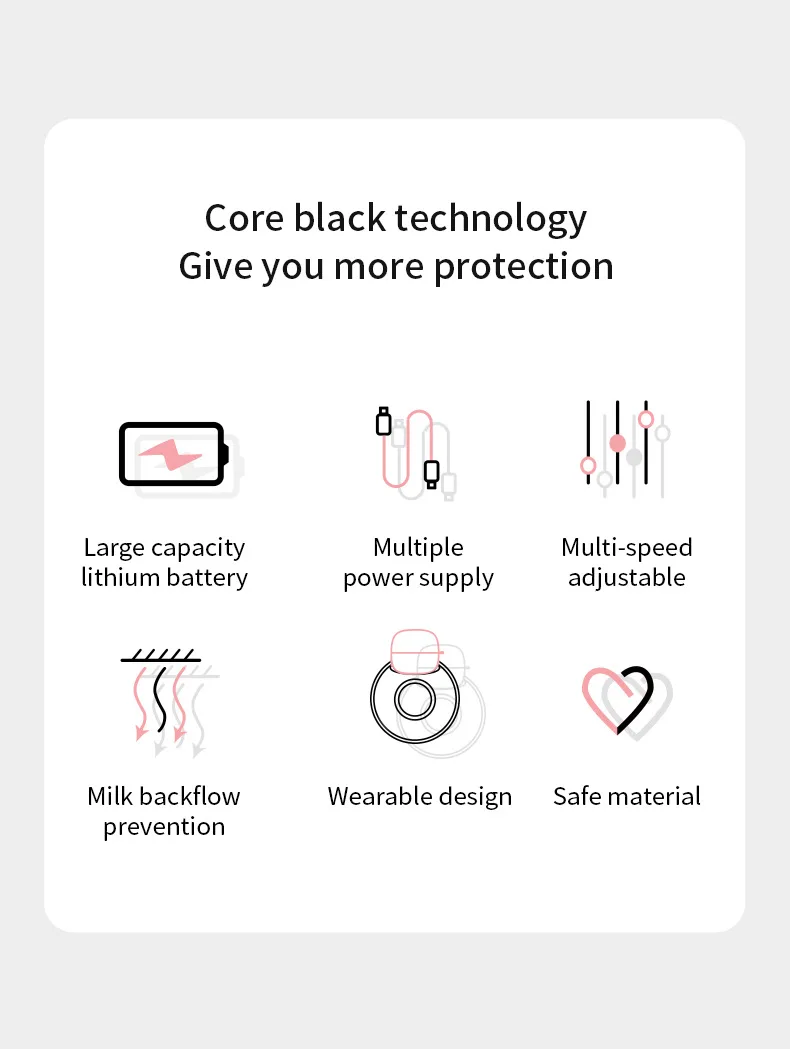 Core black technology
Give you more protection

Large capacity lithium battery

Multiple power supply

Multi-speed adjustable

Milk backflow prevention

Wearable design

Safe material